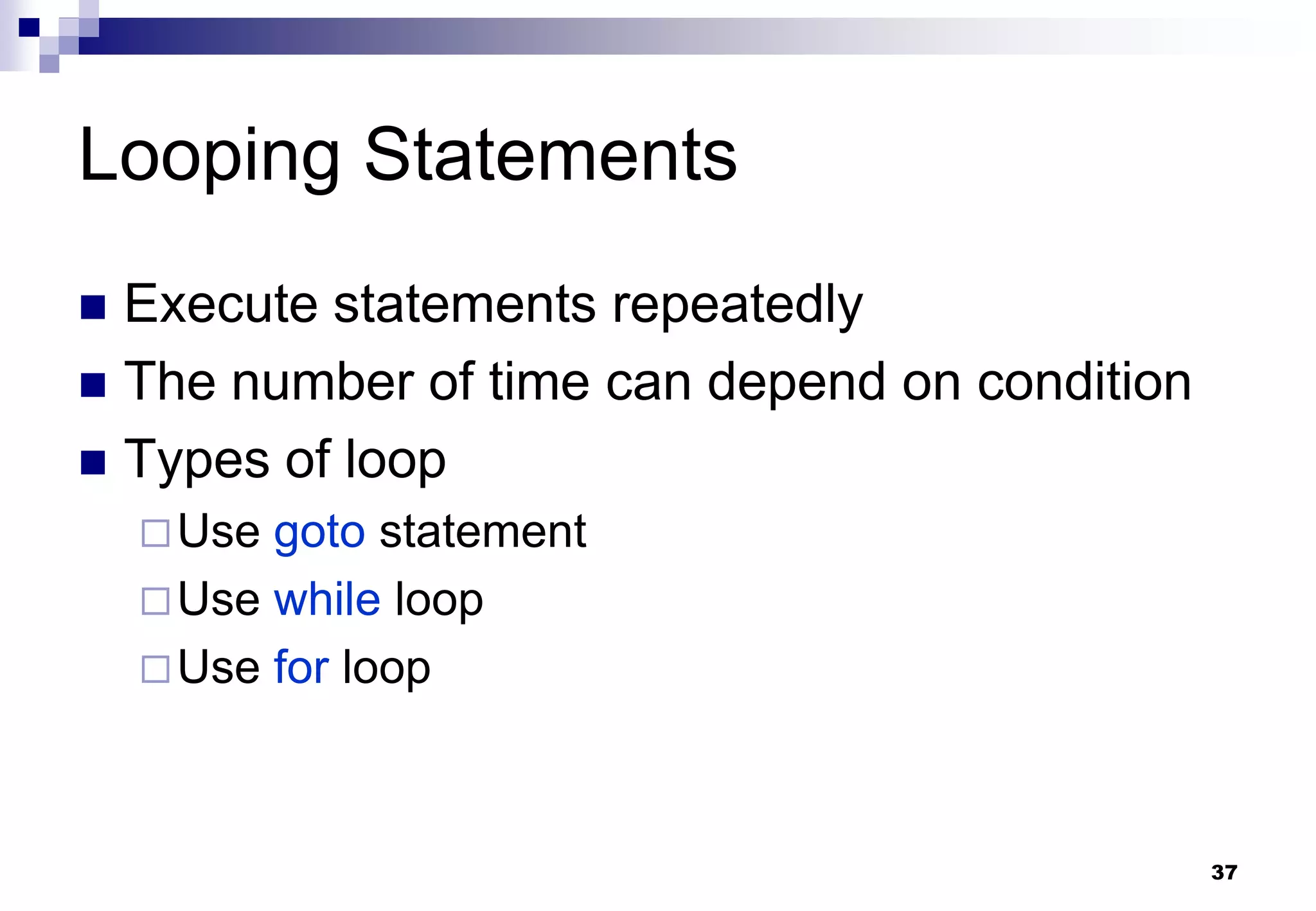 Looping Statements

■ Execute statements repeatedly
■ The number of time can depend on condition
■ Types of loop
□ Use goto statement
□ Use while loop
□ Use for loop

37